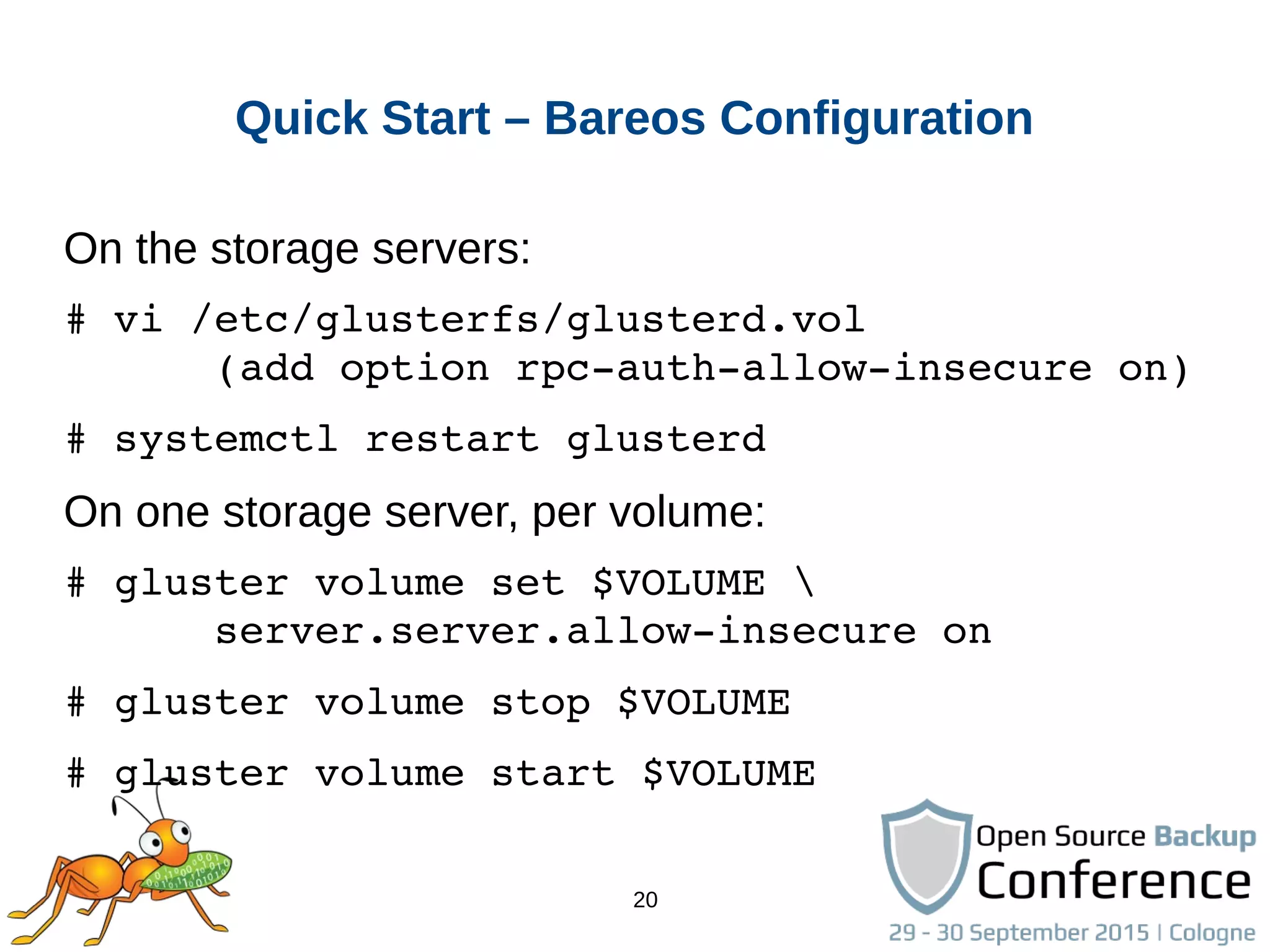 Quick Start – Bareos Configuration

On the storage servers:

# vi /etc/glusterfs/glusterd.vol
(add option rpc-auth-allow-insecure on)

# systemctl restart glusterd

On one storage server, per volume:

# gluster volume set $VOLUME \
server.server.allow-insecure on

# gluster volume stop $VOLUME

# gluster volume start $VOLUME

20

Open Source Backup Conference

29 - 30 September 2015 | Cologne